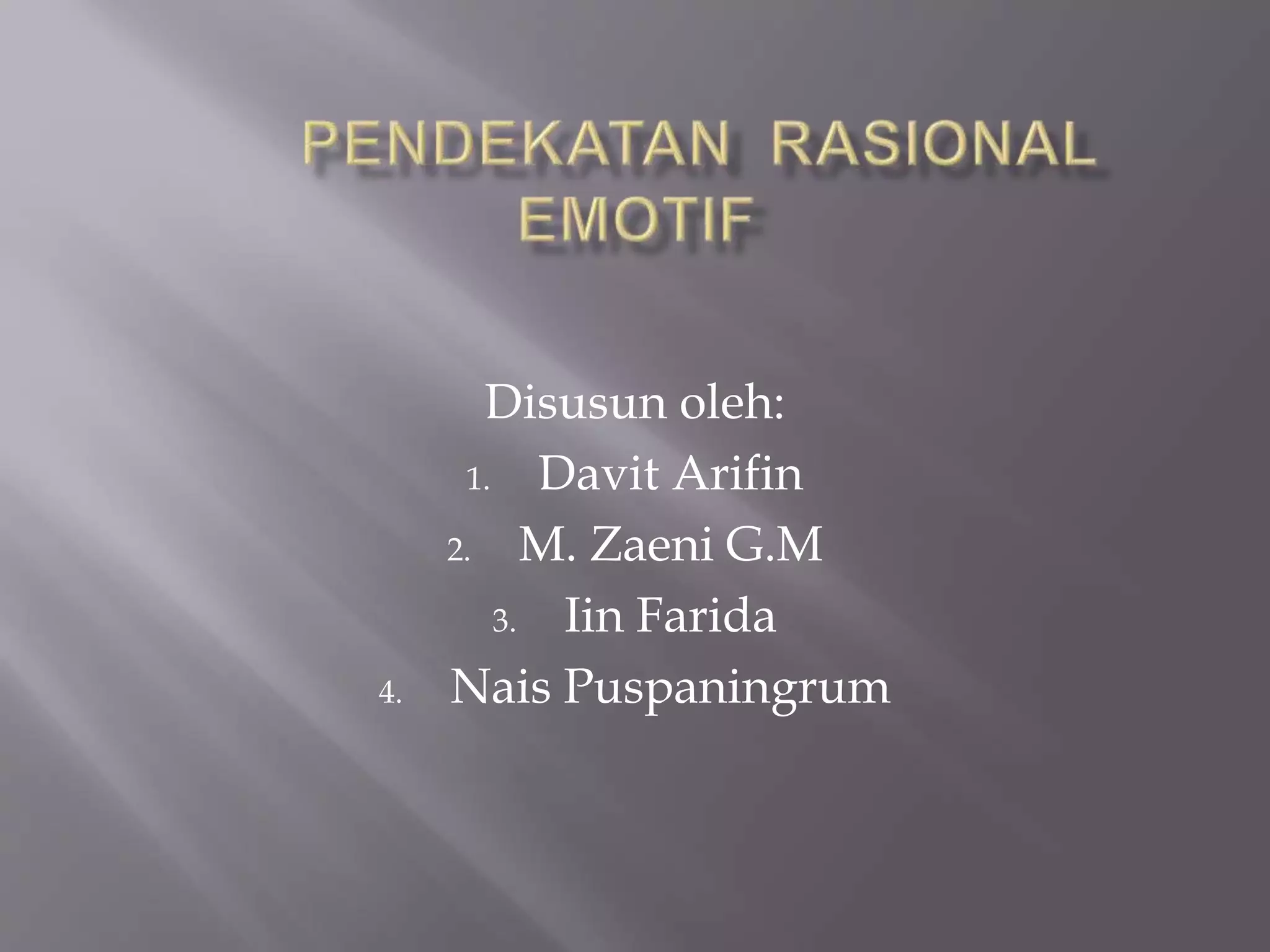 PENDEKATAN RASIONAL EMOTIF

Disusun oleh:
1. Davit Arifin
2. M. Zaeni G.M
3. Iin Farida
4. Nais Puspaningrum